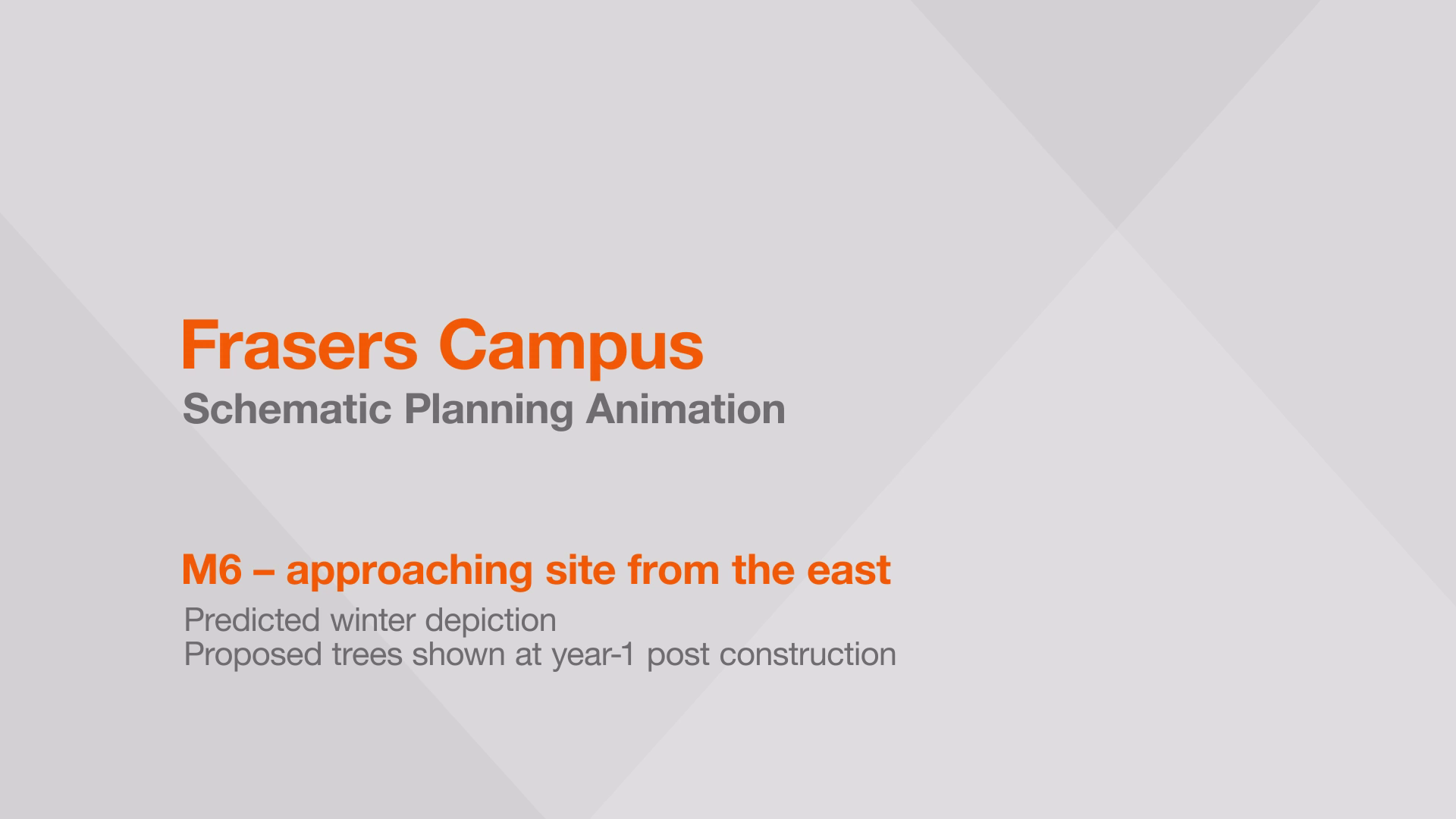 Frasers Campus
Schematic Planning Animation

M6 – approaching site from the east
Predicted winter depiction
Proposed trees shown at year-1 post construction